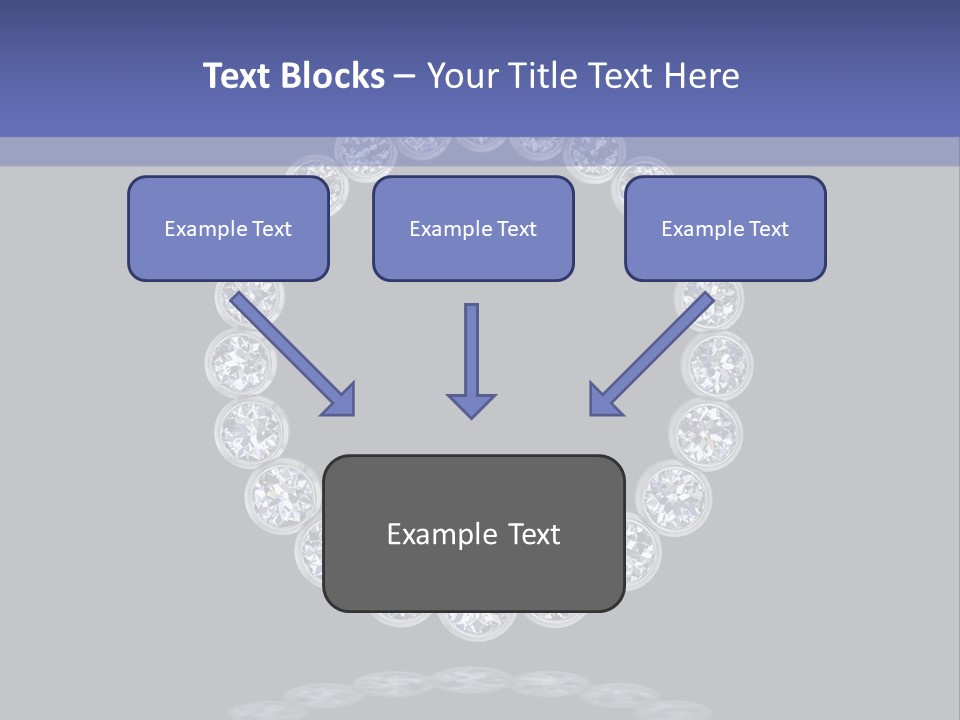 Text Blocks – Your Title Text Here

Example Text

Example Text

Example Text

Example Text